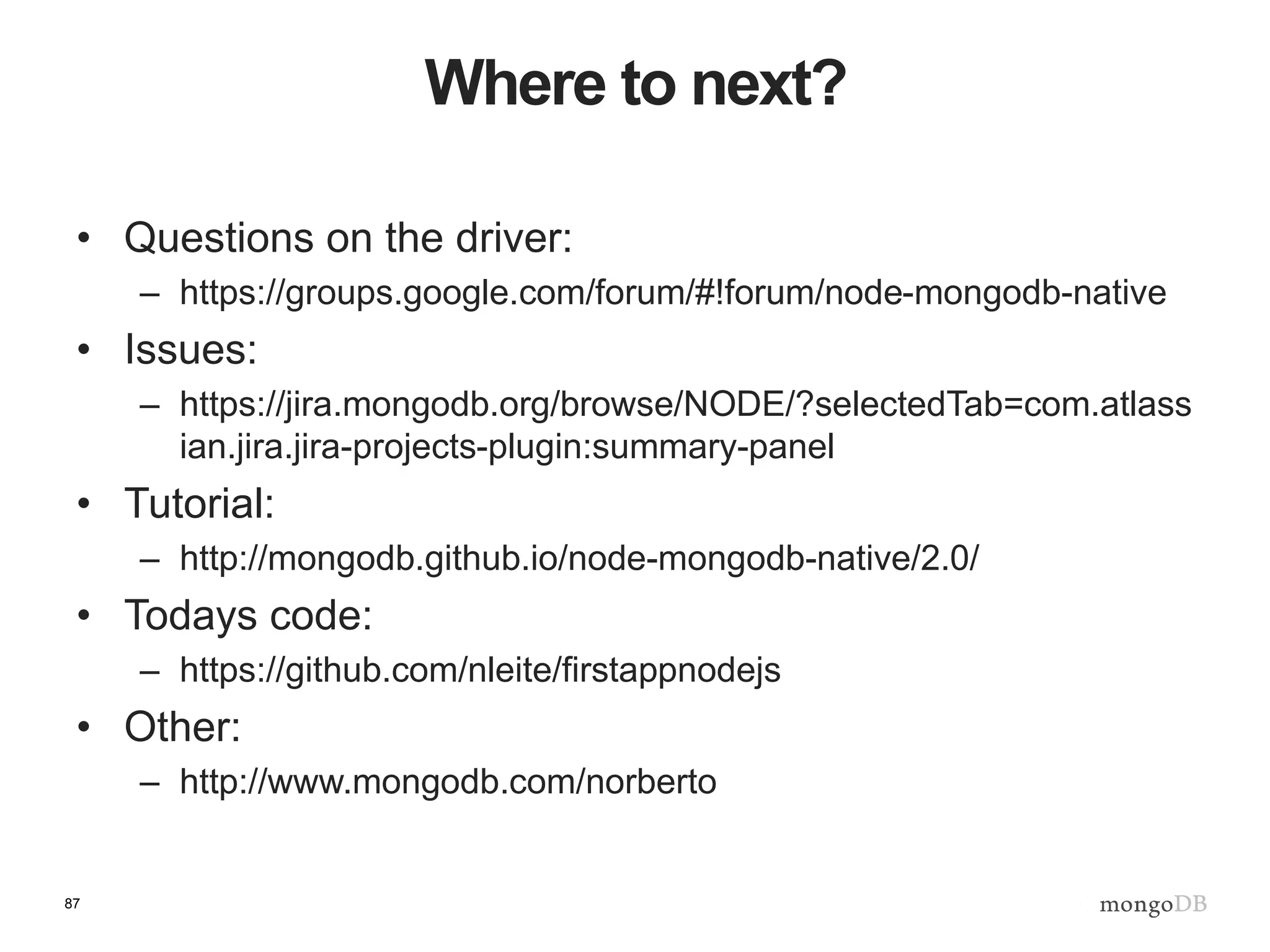 Where to next?

• Questions on the driver:
 – https://groups.google.com/forum/#!forum/node-mongodb-native
• Issues:
 – https://jira.mongodb.org/browse/NODE/?selectedTab=com.atlassian.jira.jira-projects-plugin:summary-panel
• Tutorial:
 – http://mongodb.github.io/node-mongodb-native/2.0/
• Todays code:
 – https://github.com/nleite/firstappnodejs
• Other:
 – http://www.mongodb.com/norberto

87

mongoDB